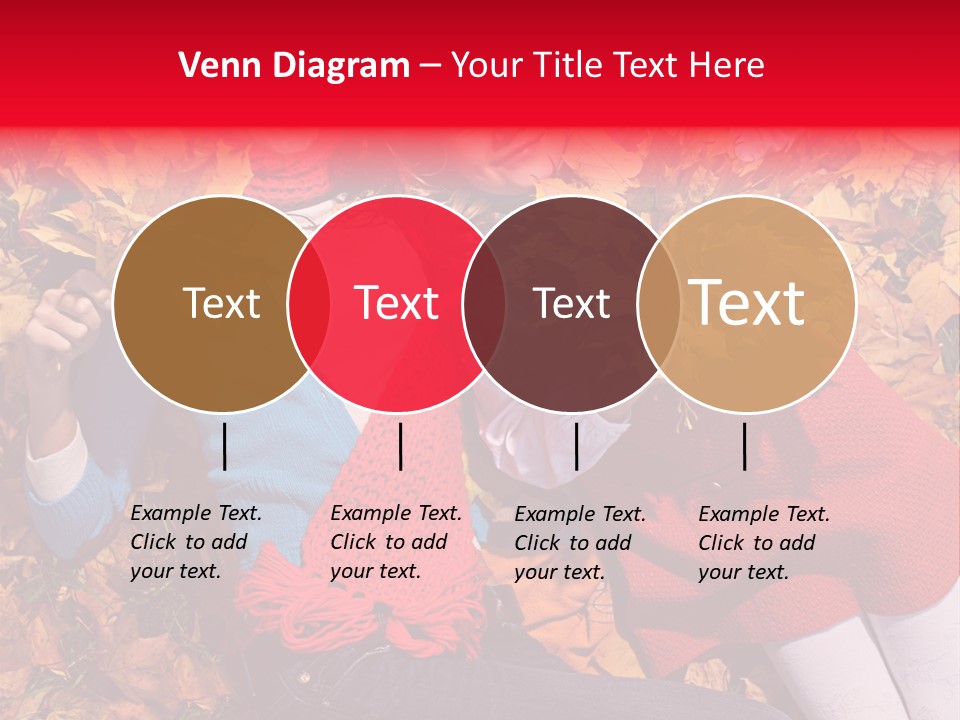 Venn Diagram – Your Title Text Here

Text

Text

Text

Text

Example Text. Click to add your text.

Example Text. Click to add your text.

Example Text. Click to add your text.

Example Text. Click to add your text.